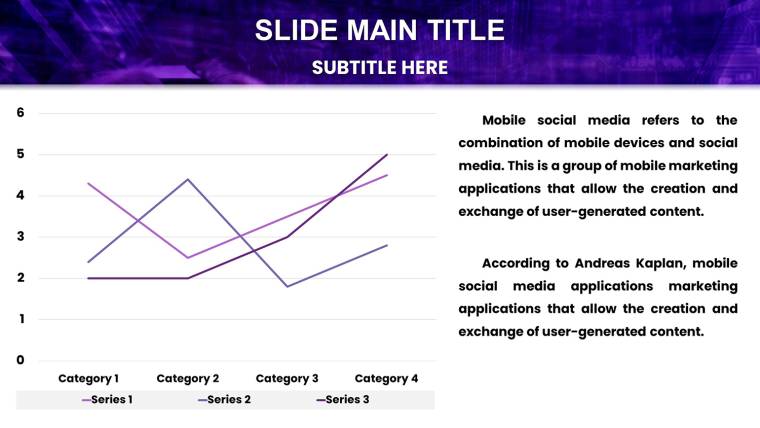 SLIDE MAIN TITLE

SUBTITLE HERE

6
5
4
3
2
1
0

Category 1 Category 2 Category 3 Category 4

Series 1 Series 2 Series 3

Mobile social media refers to the combination of mobile devices and social media. This is a group of mobile marketing applications that allow the creation and exchange of user-generated content.

According to Andreas Kaplan, mobile social media applications marketing applications that allow the creation and exchange of user-generated content.